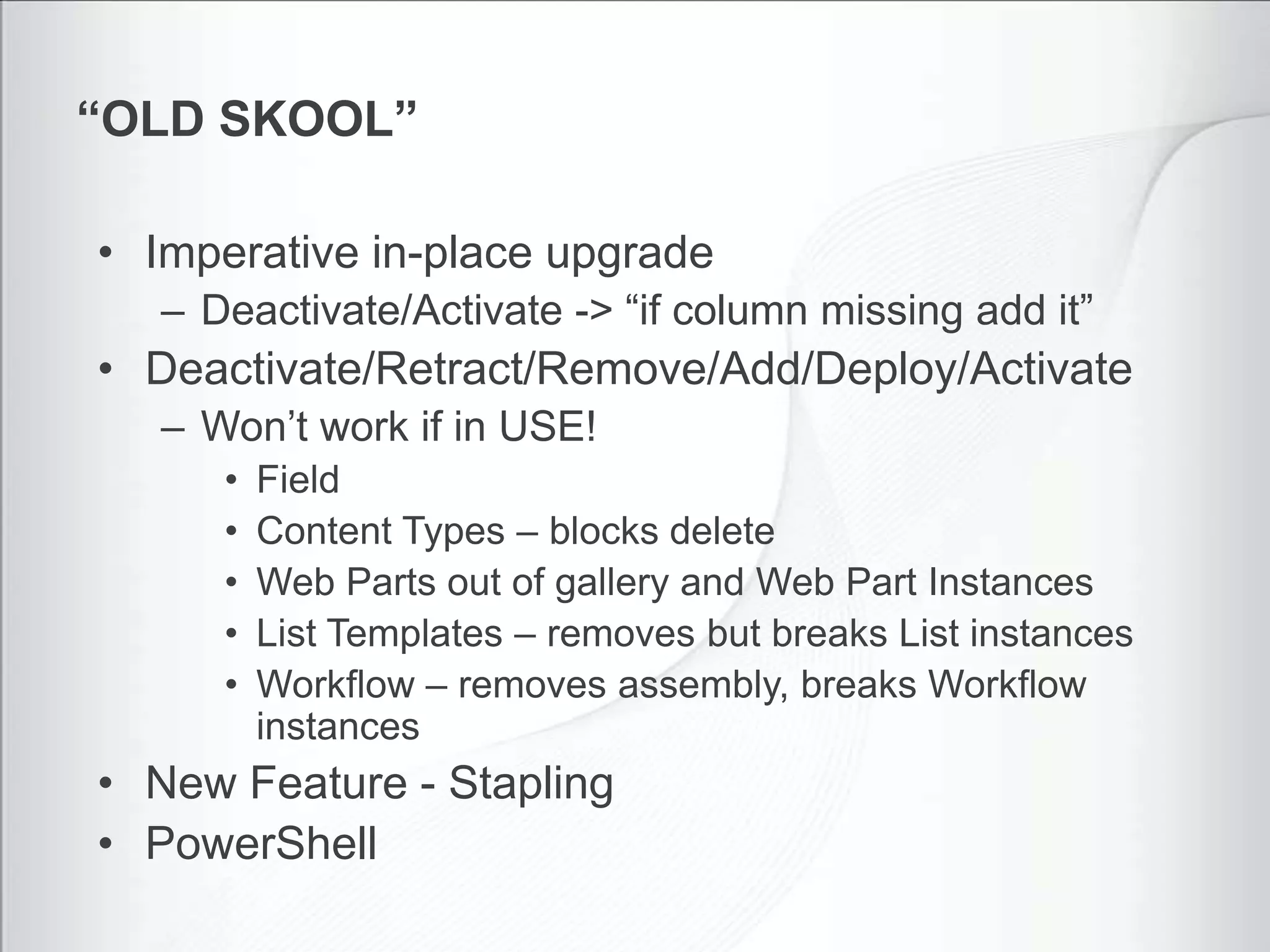 “OLD SKOOL”

• Imperative in-place upgrade
– Deactivate/Activate -> “if column missing add it”
• Deactivate/Retract/Remove/Add/Deploy/Activate
– Won’t work if in USE!
• Field
• Content Types – blocks delete
• Web Parts out of gallery and Web Part Instances
• List Templates – removes but breaks List instances
• Workflow – removes assembly, breaks Workflow instances
• New Feature - Stapling
• PowerShell